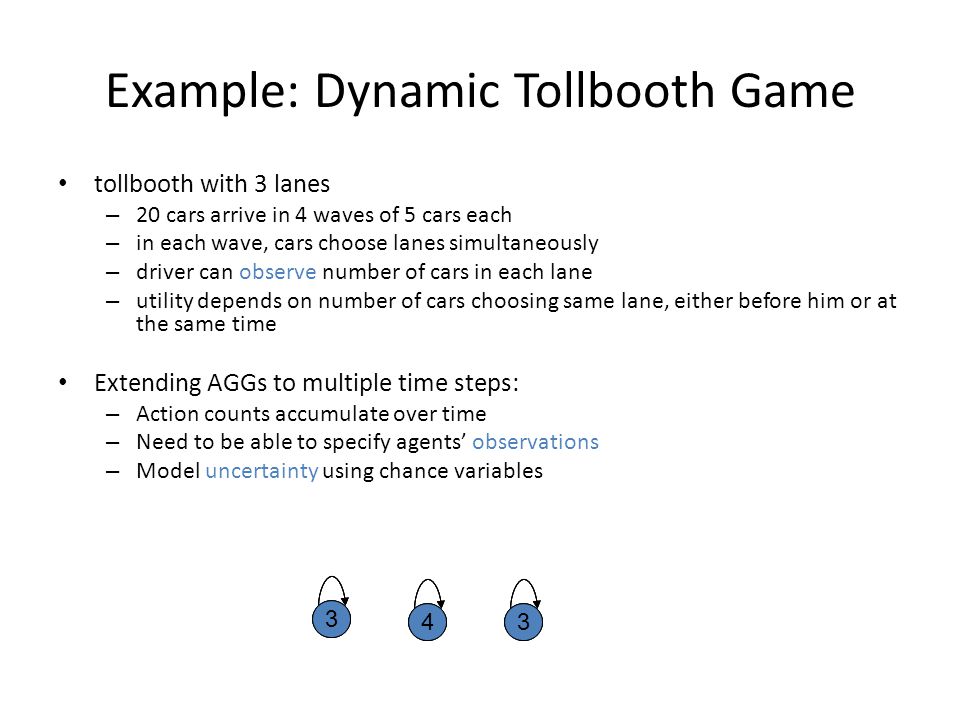 Example: Dynamic Tollbooth Game

• tollbooth with 3 lanes
– 20 cars arrive in 4 waves of 5 cars each
– in each wave, cars choose lanes simultaneously
– driver can observe number of cars in each lane
– utility depends on number of cars choosing same lane, either before him or at the same time

• Extending AGGs to multiple time steps:
– Action counts accumulate over time
– Need to be able to specify agents' observations
– Model uncertainty using chance variables

3 4 3